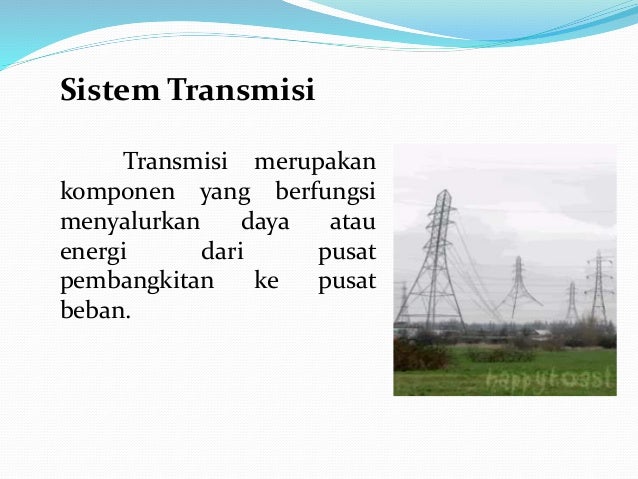 Sistem Transmisi

Transmisi merupakan komponen yang berfungsi menyalurkan daya atau energi dari pusat pembangkitan ke pusat beban.

happytoast